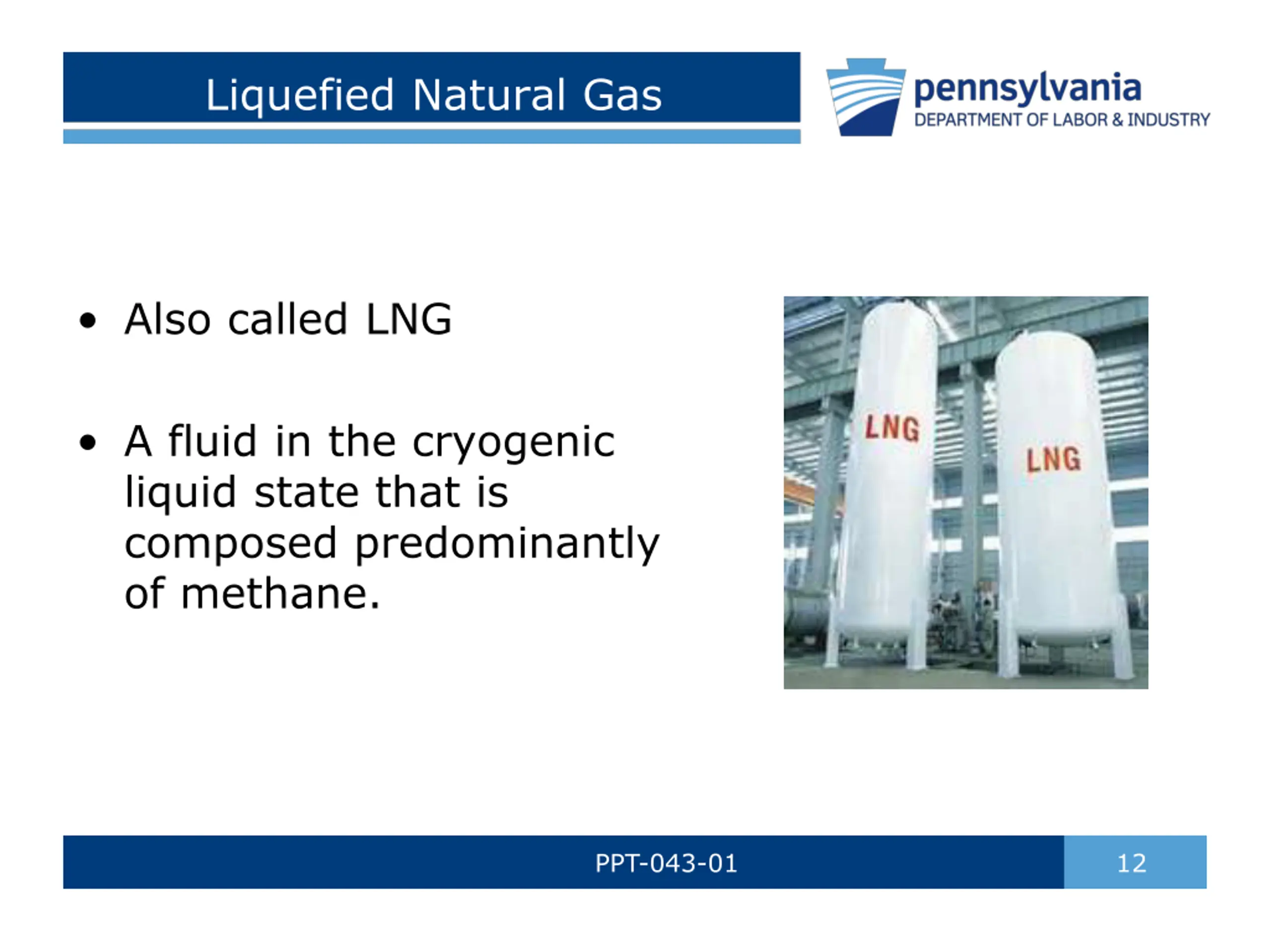 Liquefied Natural Gas

pennsylvania
DEPARTMENT OF LABOR & INDUSTRY

• Also called LNG

• A fluid in the cryogenic liquid state that is composed predominantly of methane.

LNG

LNG

PPT-043-01

12